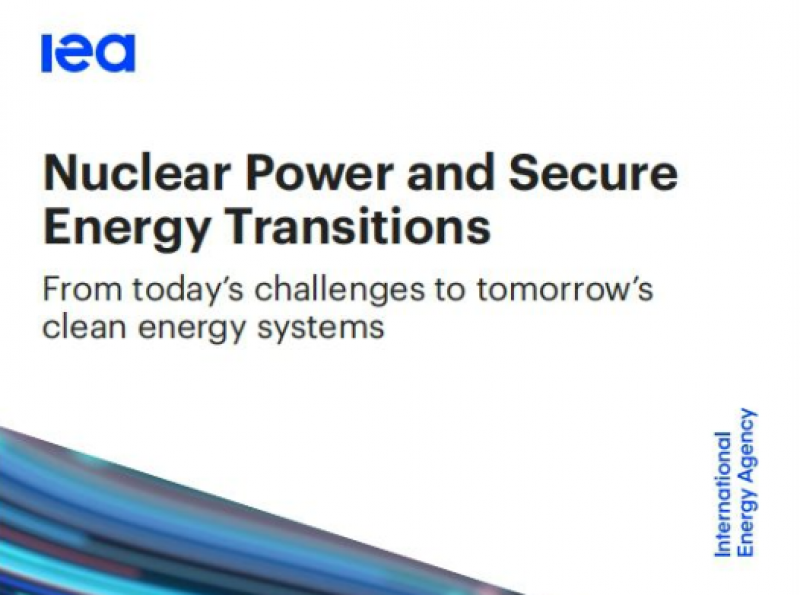 iea

Nuclear Power and Secure Energy Transitions

From today's challenges to tomorrow's clean energy systems

International Energy Agency